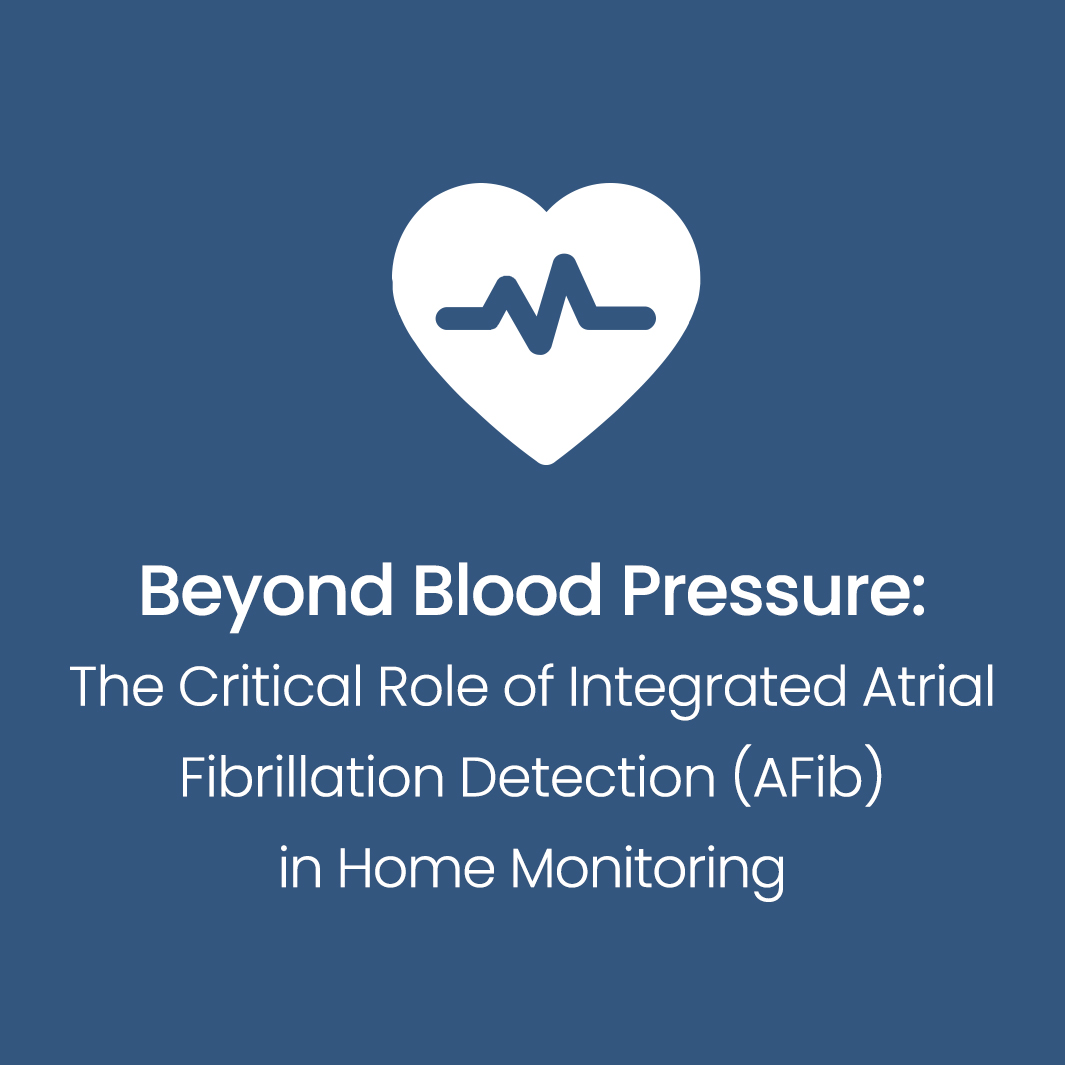 Beyond Blood Pressure:
The Critical Role of Integrated Atrial Fibrillation Detection (AFib) in Home Monitoring